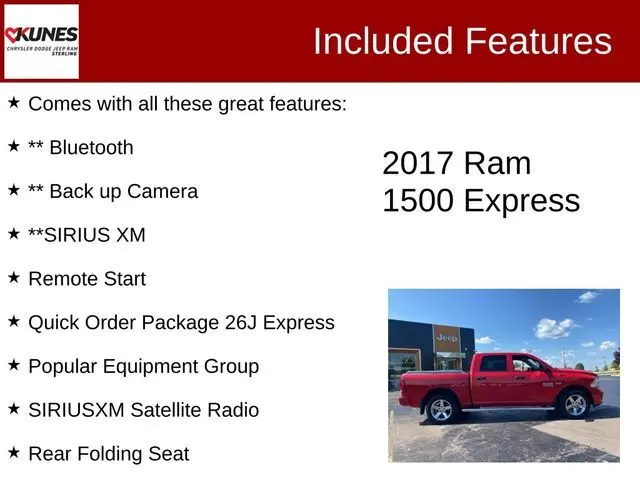 KUNES
CHRYSLER DODGE JEEP RAM
STERLING

Included Features

★ Comes with all these great features:

★ ** Bluetooth

★ ** Back up Camera

★ **SIRIUS XM

★ Remote Start

★ Quick Order Package 26J Express

★ Popular Equipment Group

★ SIRIUSXM Satellite Radio

★ Rear Folding Seat

2017 Ram
1500 Express

Jeep